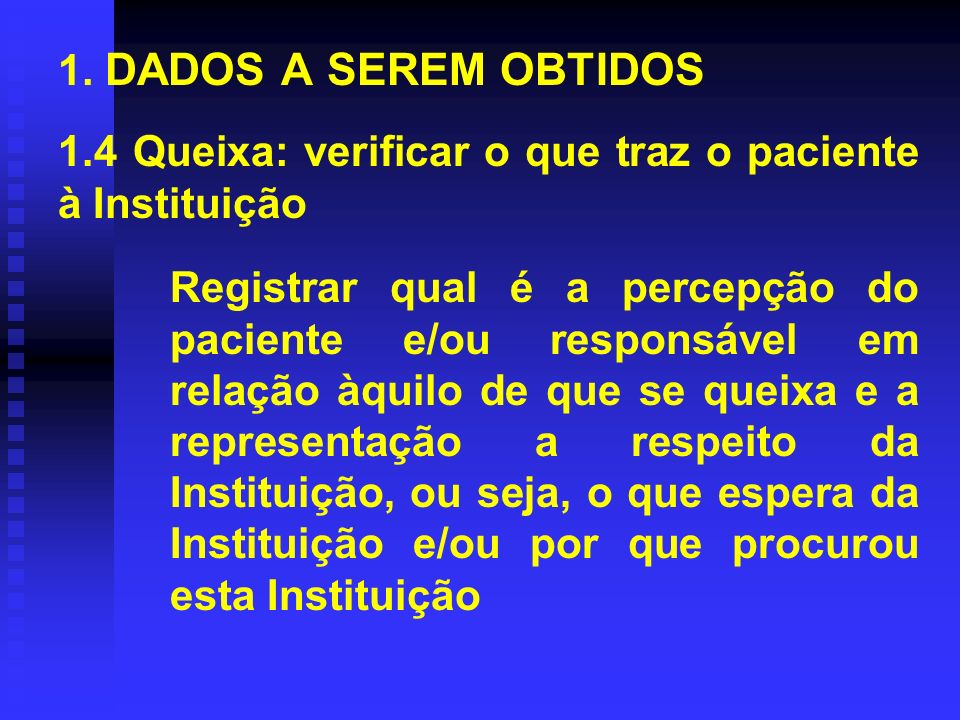 1. DADOS A SEREM OBTIDOS

1.4 Queixa: verificar o que traz o paciente à Instituição

Registrar qual é a percepção do paciente e/ou responsável em relação àquilo de que se queixa e a representação a respeito da Instituição, ou seja, o que espera da Instituição e/ou por que procurou esta Instituição